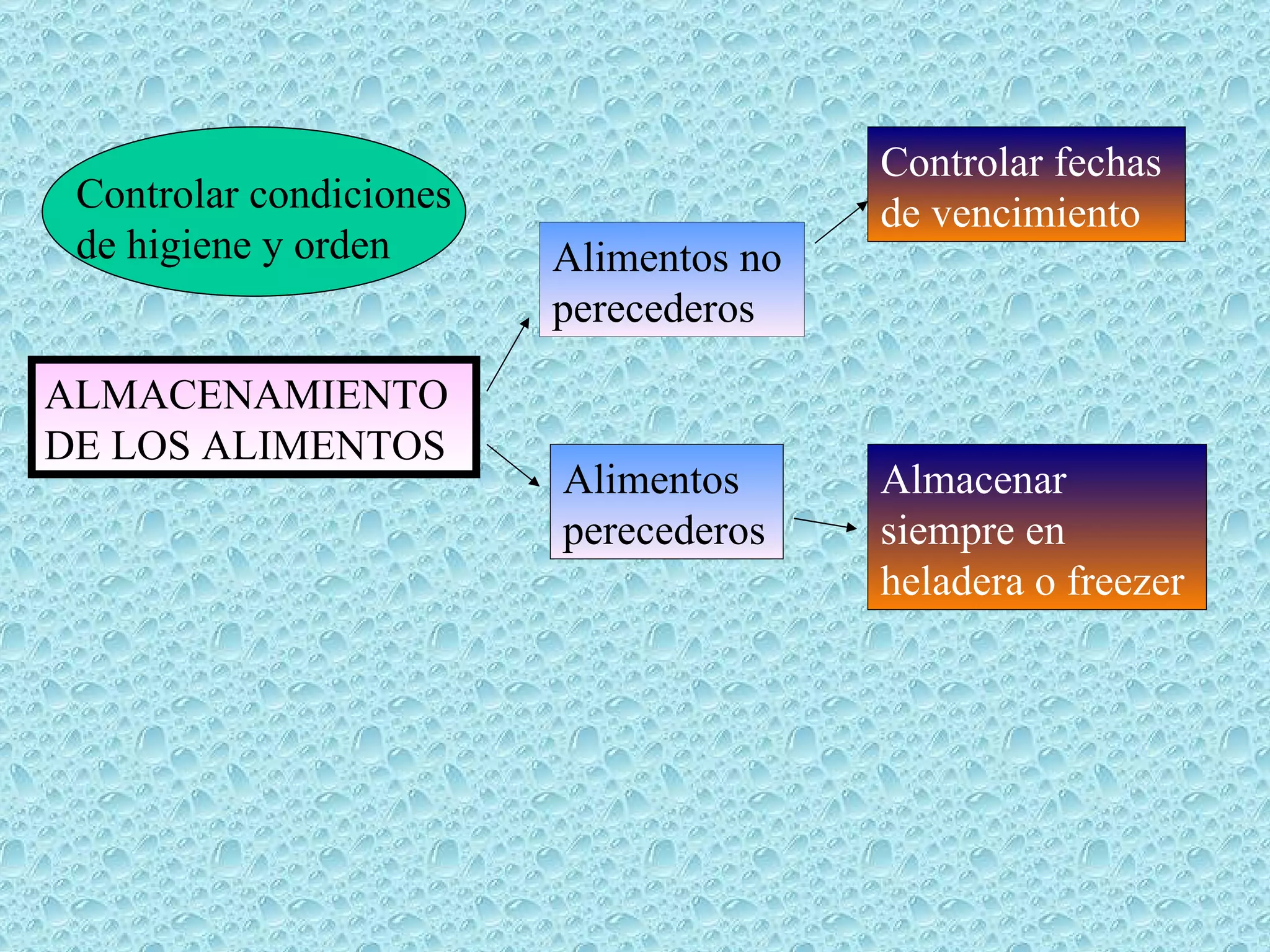 Controlar condiciones de higiene y orden

ALMACENAMIENTO DE LOS ALIMENTOS

Alimentos no perecederos

Controlar fechas de vencimiento

Alimentos perecederos

Almacenar siempre en heladera o freezer